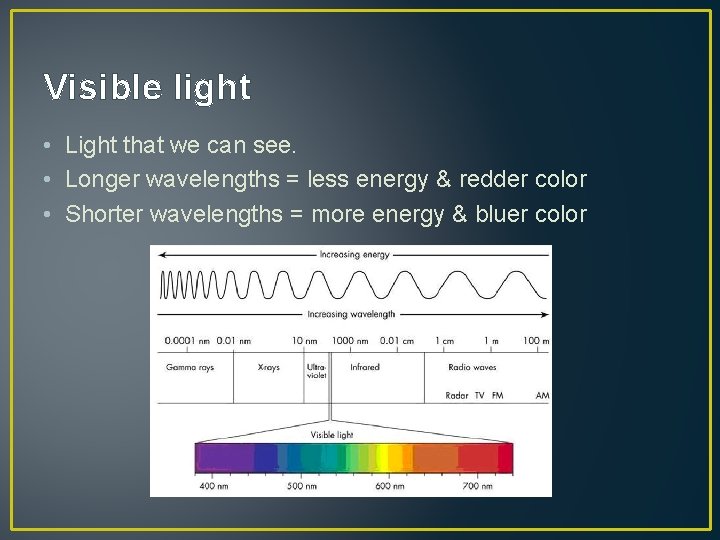 Visible light

• Light that we can see.
• Longer wavelengths = less energy & redder color
• Shorter wavelengths = more energy & bluer color

Increasing energy

Increasing wavelength

0.0001 nm 0.01 nm 10 nm 1000 nm 0.01 cm 1 cm 1 m 100 m

Gamma rays X-rays Ultra-violet Infrared Radio waves

Radar TV FM AM

Visible light

400 nm 500 nm 600 nm 700 nm